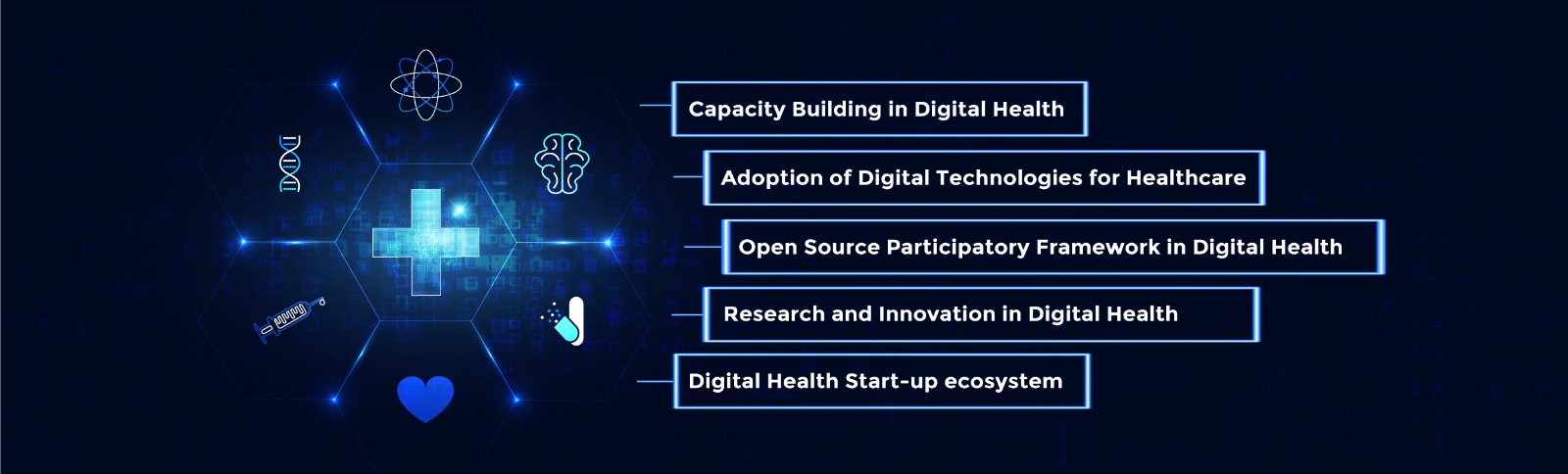 Capacity Building in Digital Health

Adoption of Digital Technologies for Healthcare

Open Source Participatory Framework in Digital Health

Research and Innovation in Digital Health

Digital Health Start-up ecosystem